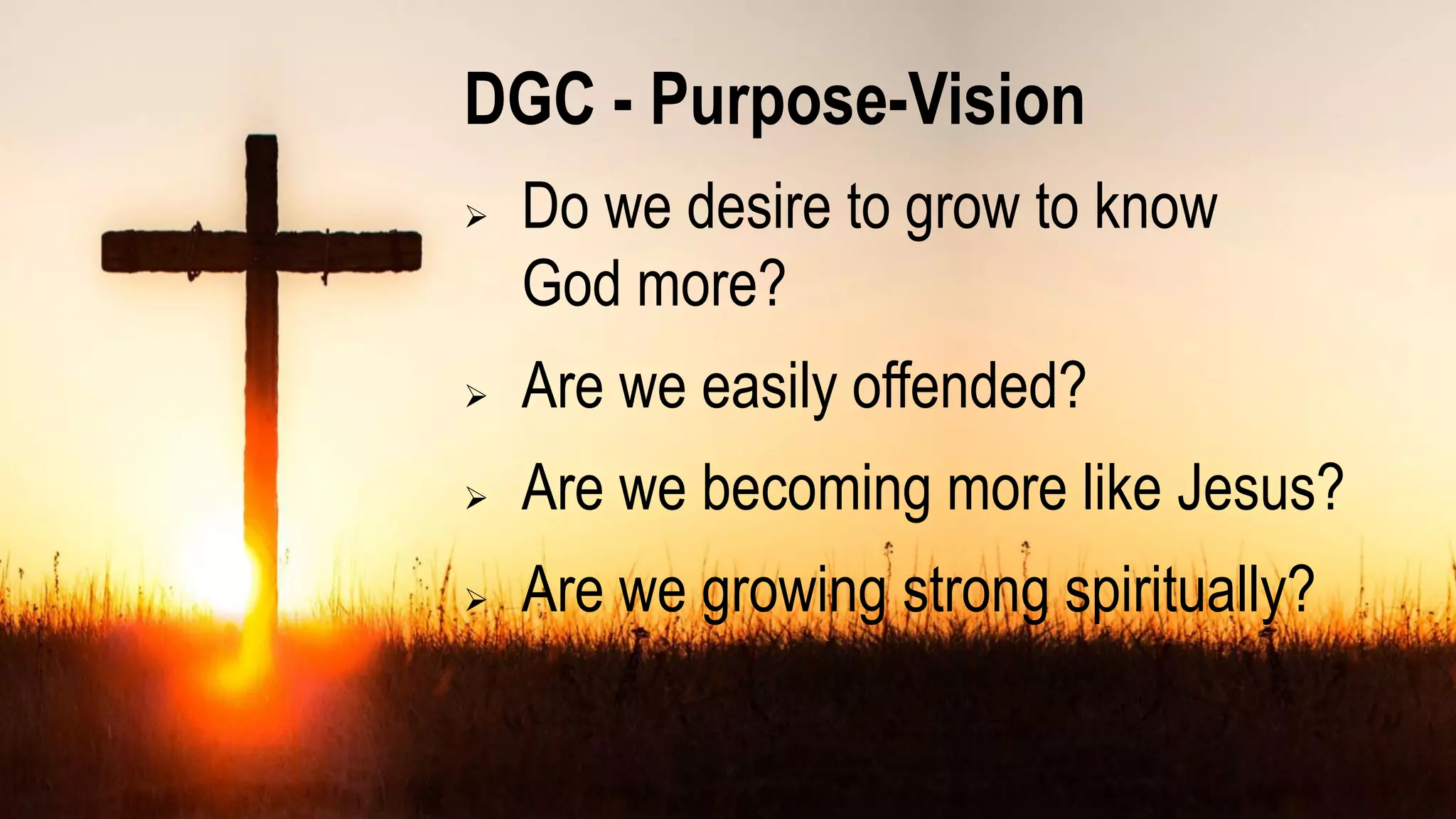 DGC - Purpose-Vision

➢ Do we desire to grow to know God more?

➢ Are we easily offended?

➢ Are we becoming more like Jesus?

➢ Are we growing strong spiritually?